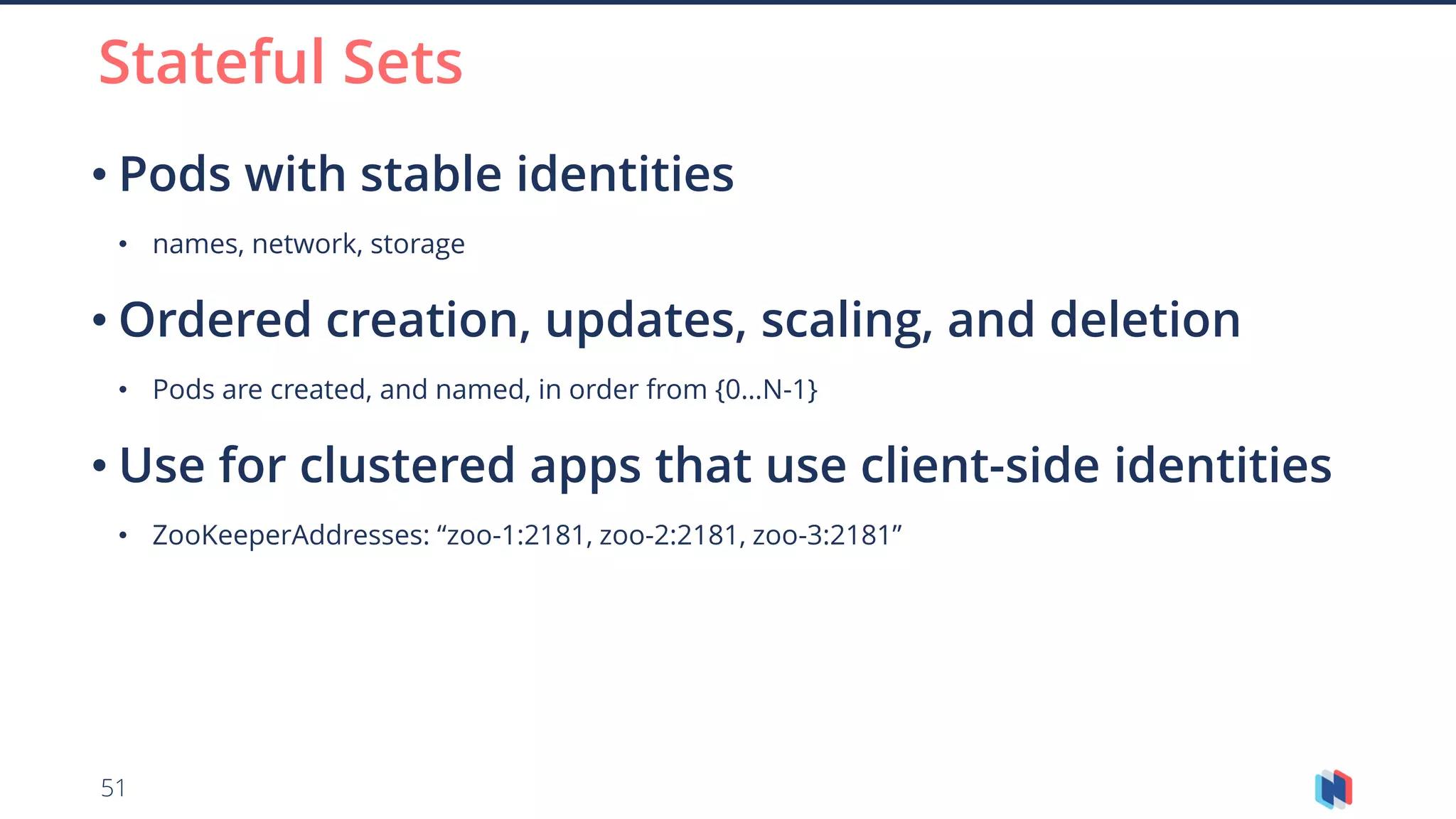 Stateful Sets

• Pods with stable identities
  • names, network, storage

• Ordered creation, updates, scaling, and deletion
  • Pods are created, and named, in order from {0…N-1}

• Use for clustered apps that use client-side identities
  • ZooKeeperAddresses: “zoo-1:2181, zoo-2:2181, zoo-3:2181”

51